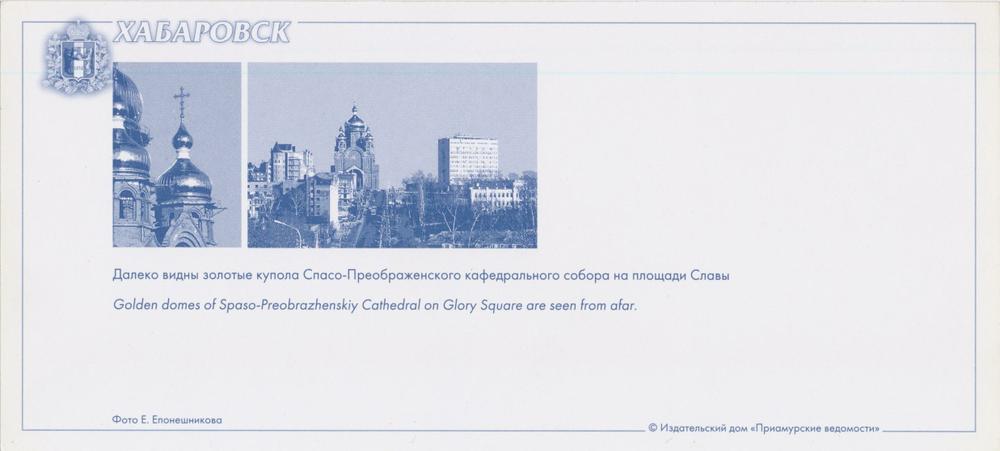 ХАБАРОВСК

Далеко видны золотые купола Спасо-Преображенского кафедрального собора на площади Славы

Golden domes of Spaso-Preobrazhenskiy Cathedral on Glory Square are seen from afar.

Фото Е. Епонешникова

© Издательский дом «Приамурские ведомости»